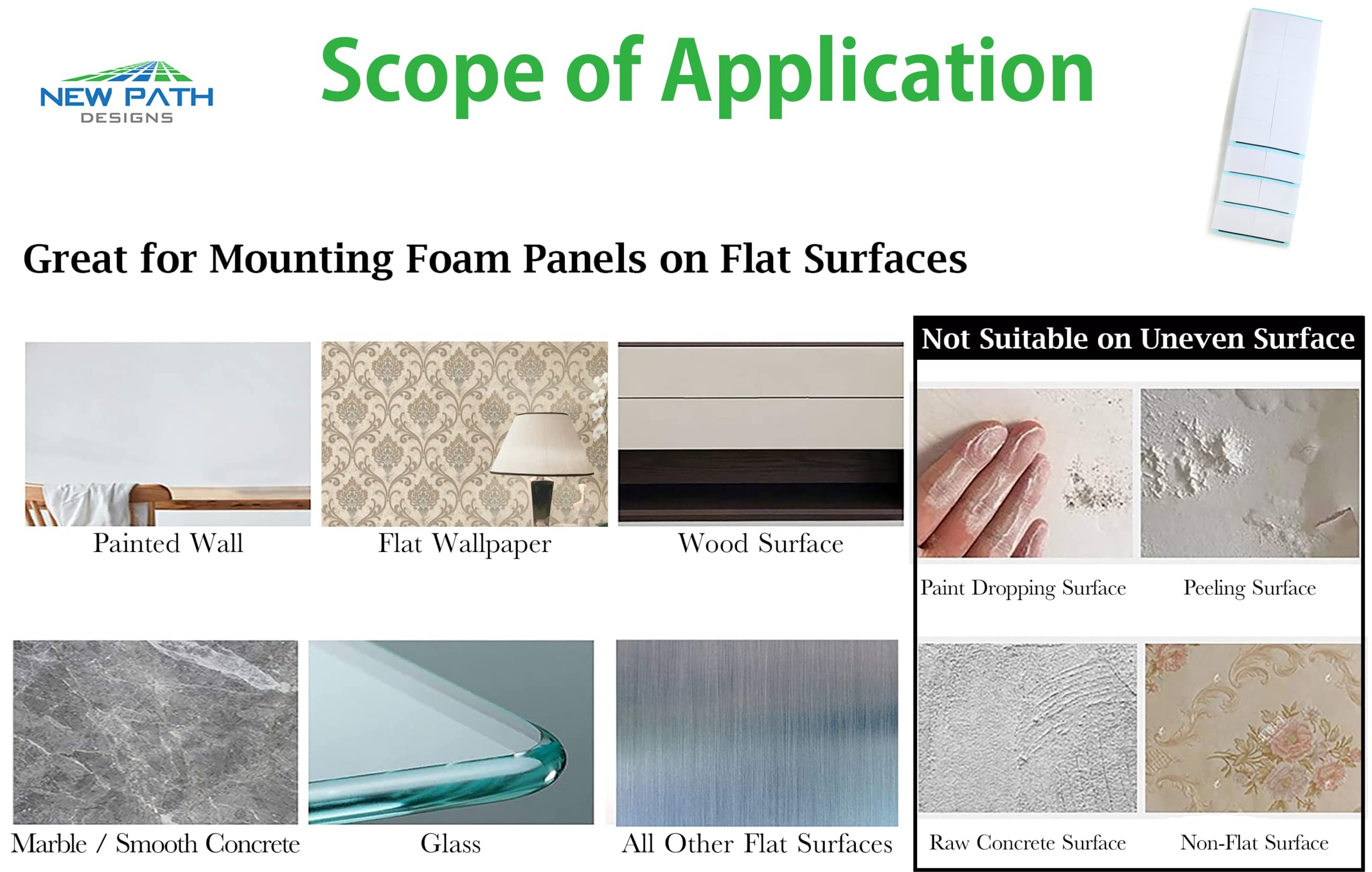 NEW PATH
DESIGNS

Scope of Application

Great for Mounting Foam Panels on Flat Surfaces

Painted Wall

Flat Wallpaper

Wood Surface

Marble / Smooth Concrete

Glass

All Other Flat Surfaces

Not Suitable on Uneven Surface

Paint Dropping Surface

Peeling Surface

Raw Concrete Surface

Non-Flat Surface